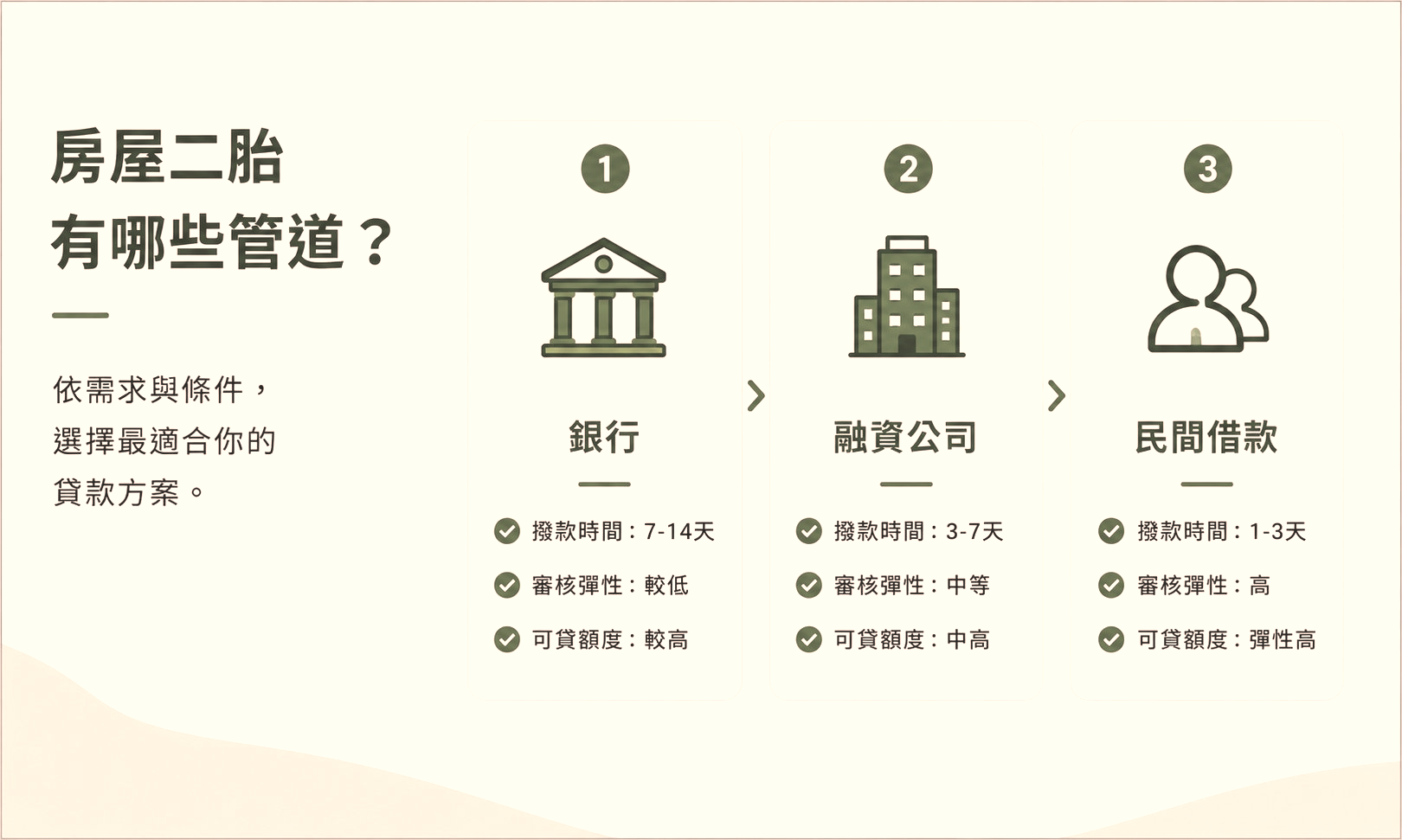 房屋二胎
有哪些管道？

依需求與條件，
選擇最適合你的
貸款方案。

1
銀行
撥款時間：7-14天
審核彈性：較低
可貸額度：較高

2
融資公司
撥款時間：3-7天
審核彈性：中等
可貸額度：中高

3
民間借款
撥款時間：1-3天
審核彈性：高
可貸額度：彈性高